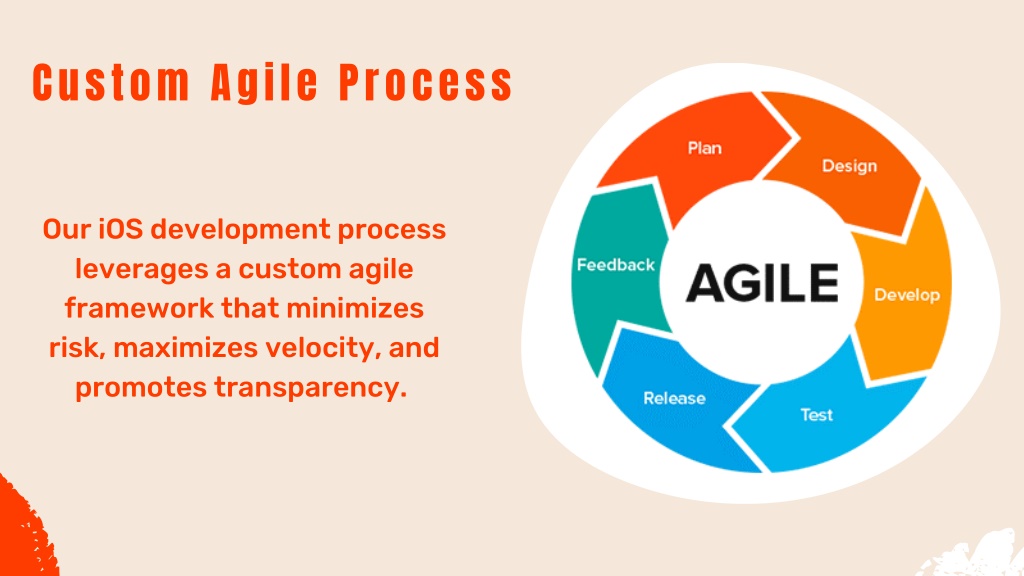 Custom Agile Process

Our iOS development process leverages a custom agile framework that minimizes risk, maximizes velocity, and promotes transparency.

Plan
Design
Develop
Test
Release
Feedback
AGILE